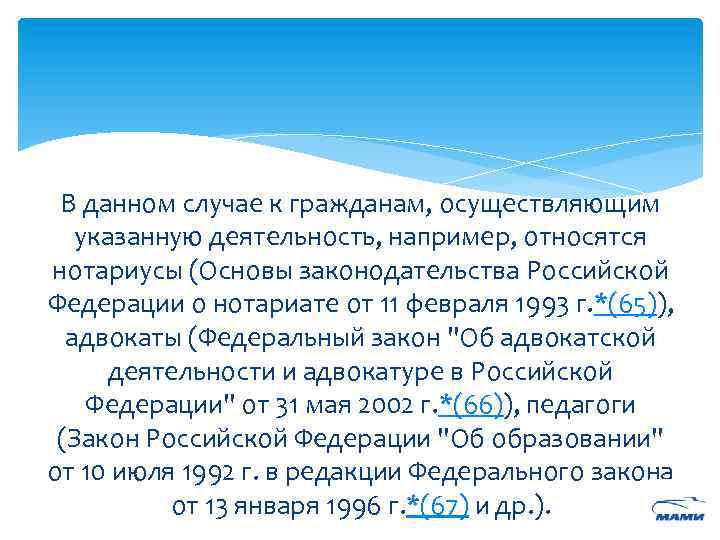 В данном случае к гражданам, осуществляющим указанную деятельность, например, относятся нотариусы (Основы законодательства Российской Федерации о нотариате от 11 февраля 1993 г.*(65)), адвокаты (Федеральный закон "Об адвокатской деятельности и адвокатуре в Российской Федерации" от 31 мая 2002 г.*(66)), педагоги (Закон Российской Федерации "Об образовании" от 10 июля 1992 г. в редакции Федерального закона от 13 января 1996 г.*(67) и др.).

МАМИ